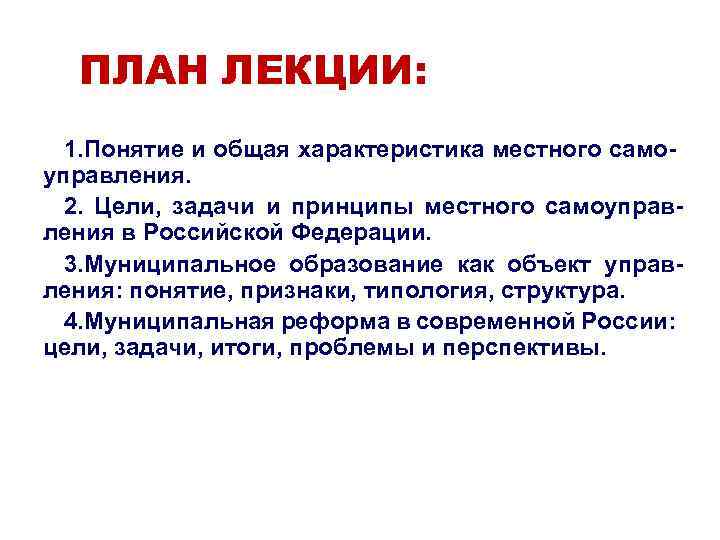 ПЛАН ЛЕКЦИИ:

1.Понятие и общая характеристика местного самоуправления.

2. Цели, задачи и принципы местного самоуправления в Российской Федерации.

3.Муниципальное образование как объект управления: понятие, признаки, типология, структура.

4.Муниципальная реформа в современной России: цели, задачи, итоги, проблемы и перспективы.